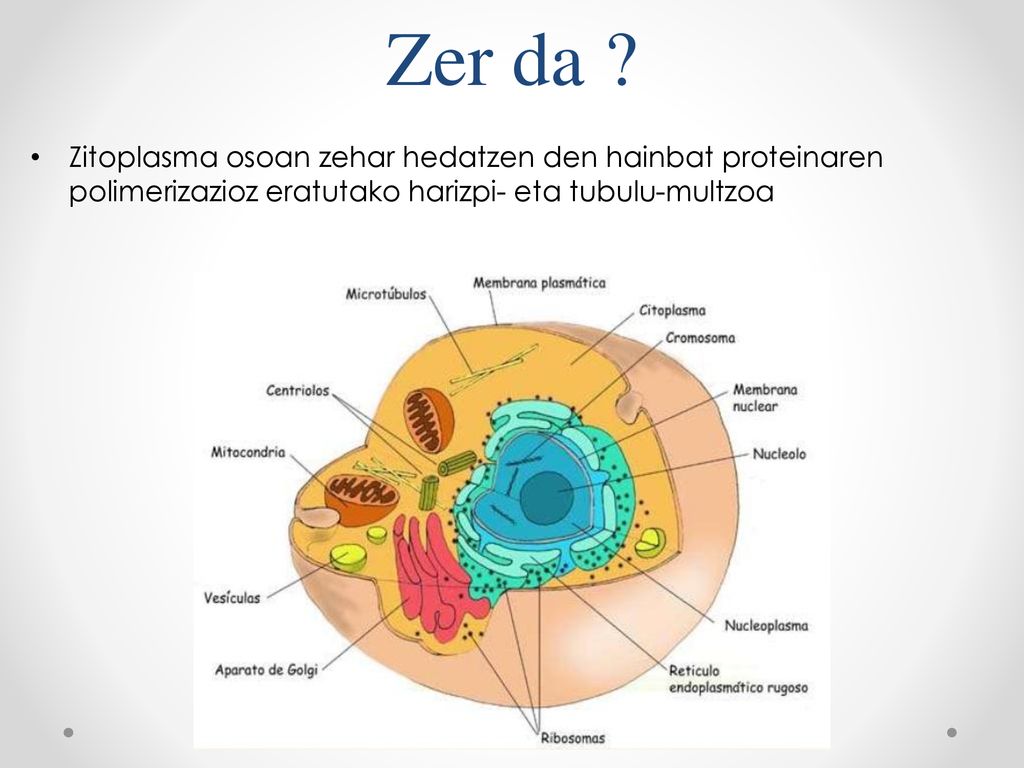 Zer da ?

• Zitoplasma osoan zehar hedatzen den hainbat proteinaren polimerizazioz eratutako harizpi- eta tubulu-multzoa

Microtúbulos
Membrana plasmática
Citoplasma
Cromosoma
Centriolos
Membrana nuclear
Mitocondria
Nucleolo
Vesículas
Nucleoplasma
Aparato de Golgi
Retículo endoplasmático rugoso
Ribosomas